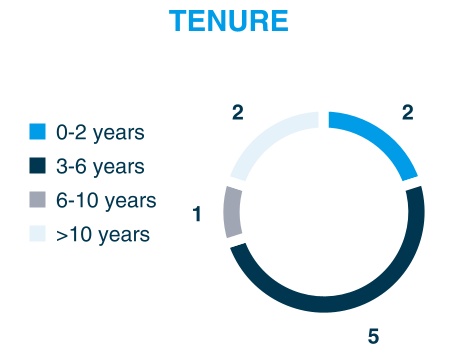 TENURE

0-2 years
3-6 years
6-10 years
>10 years

2
2
1
5